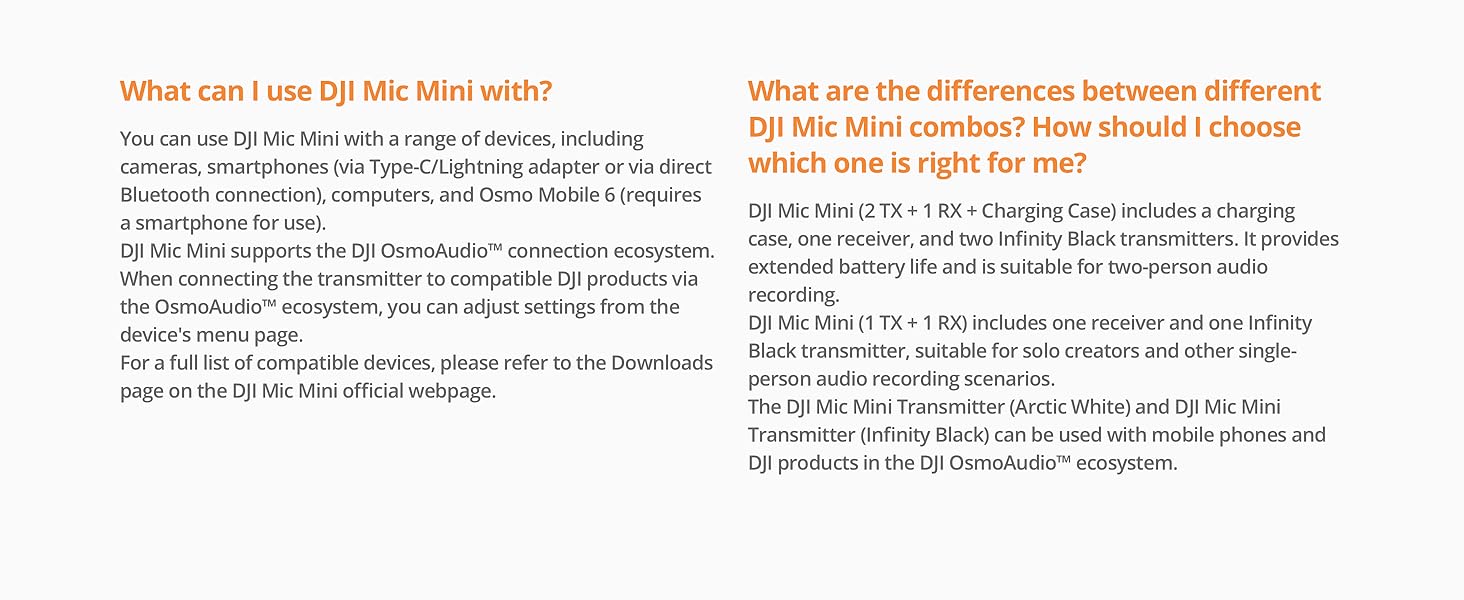 What can I use DJI Mic Mini with?

You can use DJI Mic Mini with a range of devices, including cameras, smartphones (via Type-C/Lightning adapter or via direct Bluetooth connection), computers, and Osmo Mobile 6 (requires a smartphone for use).
DJI Mic Mini supports the DJI OsmoAudio™ connection ecosystem. When connecting the transmitter to compatible DJI products via the OsmoAudio™ ecosystem, you can adjust settings from the device's menu page.
For a full list of compatible devices, please refer to the Downloads page on the DJI Mic Mini official webpage.

What are the differences between different DJI Mic Mini combos? How should I choose which one is right for me?

DJI Mic Mini (2 TX + 1 RX + Charging Case) includes a charging case, one receiver, and two Infinity Black transmitters. It provides extended battery life and is suitable for two-person audio recording.
DJI Mic Mini (1 TX + 1 RX) includes one receiver and one Infinity Black transmitter, suitable for solo creators and other single-person audio recording scenarios.
The DJI Mic Mini Transmitter (Arctic White) and DJI Mic Mini Transmitter (Infinity Black) can be used with mobile phones and DJI products in the DJI OsmoAudio™ ecosystem.